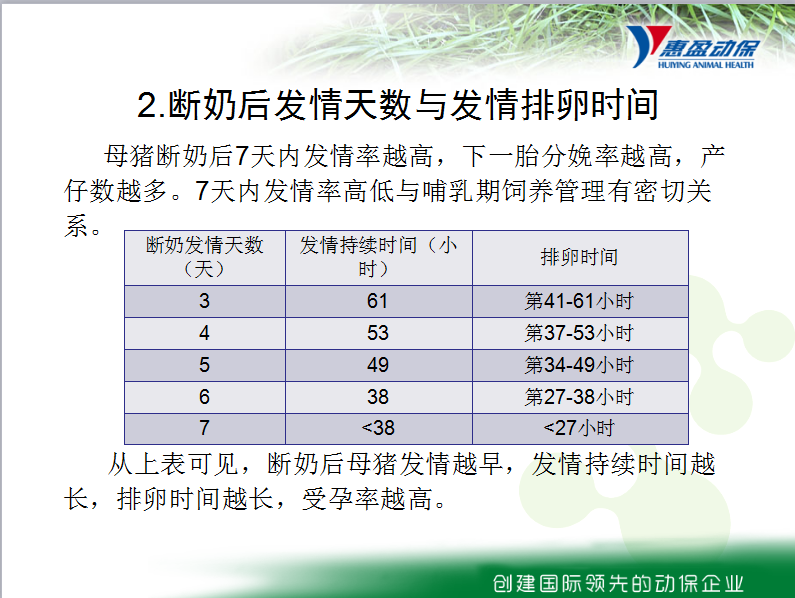 惠盈动保
HUIYING ANIMAL HEALTH

2.断奶后发情天数与发情排卵时间

母猪断奶后7天内发情率越高，下一胎分娩率越高，产仔数越多。7天内发情率高低与哺乳期饲养管理有密切关系。

| 断奶发情天数（天） | 发情持续时间（小时） | 排卵时间 |
|---|---|---|
| 3 | 61 | 第41-61小时 |
| 4 | 53 | 第37-53小时 |
| 5 | 49 | 第34-49小时 |
| 6 | 38 | 第27-38小时 |
| 7 | <38 | <27小时 |

从上表可见，断奶后母猪发情越早，发情持续时间越长，排卵时间越长，受孕率越高。

创建国际领先的动保企业